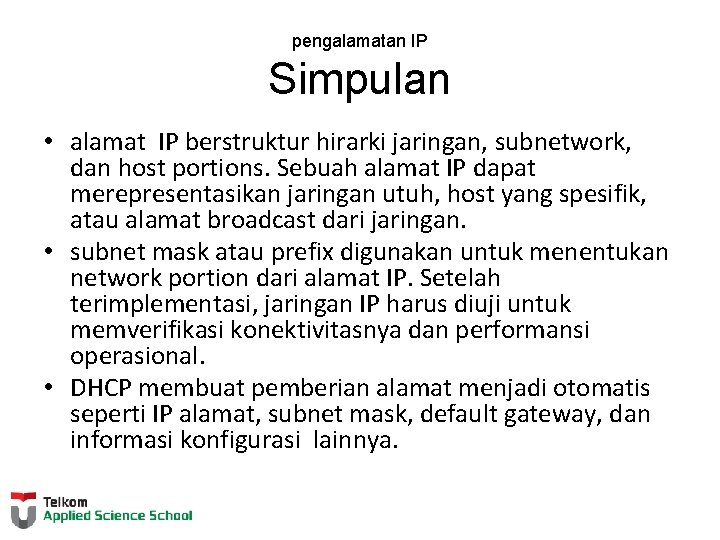 pengalamatan IP

Simpulan

• alamat IP berstruktur hirarki jaringan, subnetwork, dan host portions. Sebuah alamat IP dapat merepresentasikan jaringan utuh, host yang spesifik, atau alamat broadcast dari jaringan.
• subnet mask atau prefix digunakan untuk menentukan network portion dari alamat IP. Setelah terimplementasi, jaringan IP harus diuji untuk memverifikasi konektivitasnya dan performansi operasional.
• DHCP membuat pemberian alamat menjadi otomatis seperti IP alamat, subnet mask, default gateway, dan informasi konfigurasi lainnya.

Telkom
Applied Science School